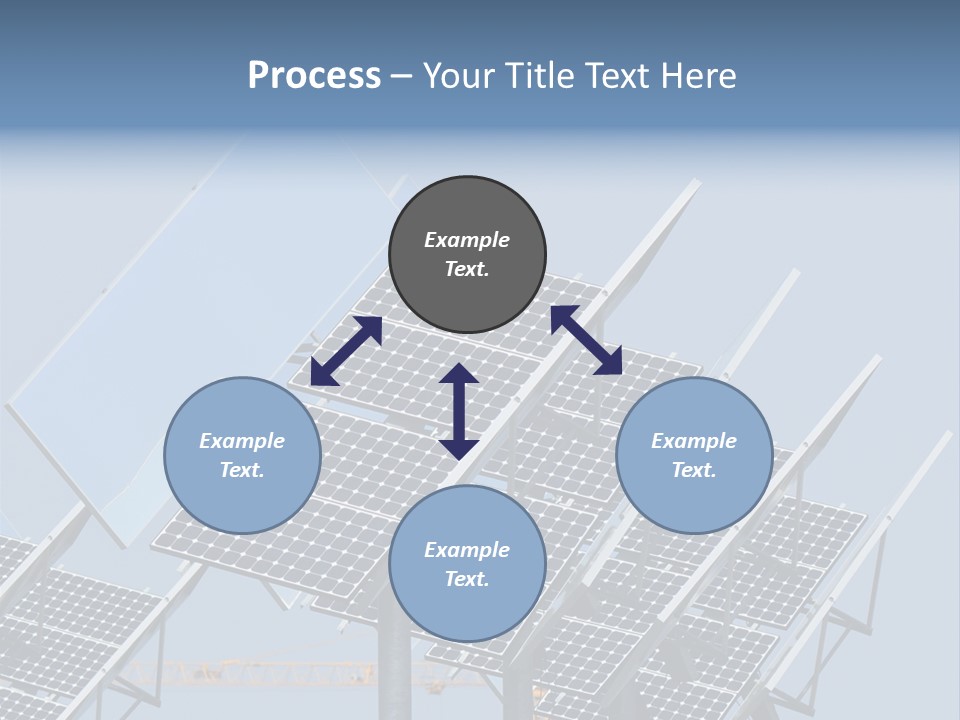 Process – Your Title Text Here

Example Text.

Example Text.

Example Text.

Example Text.